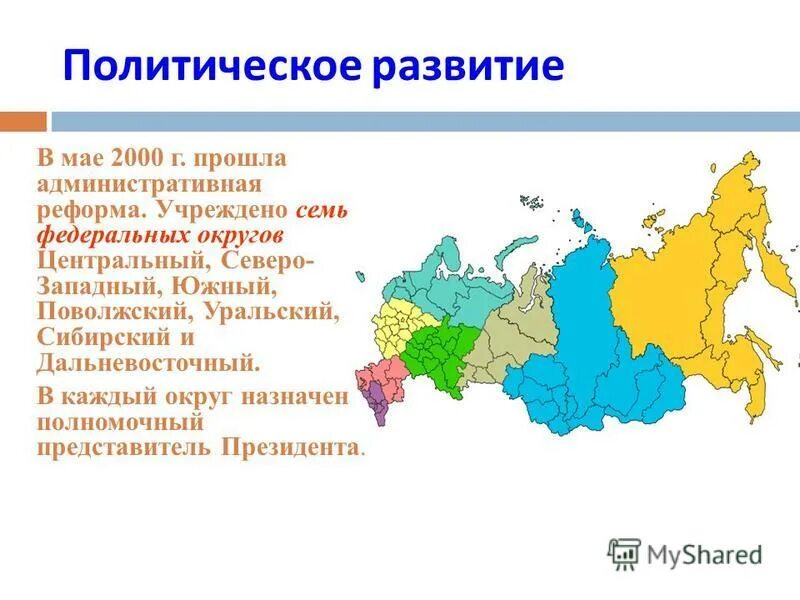 Политическое развитие

В мае 2000 г. прошла административная реформа. Учреждено семь федеральных округов Центральный, Северо-Западный, Южный, Поволжский, Уральский, Сибирский и Дальневосточный.

В каждый округ назначен полномочный представитель Президента.

MyShared